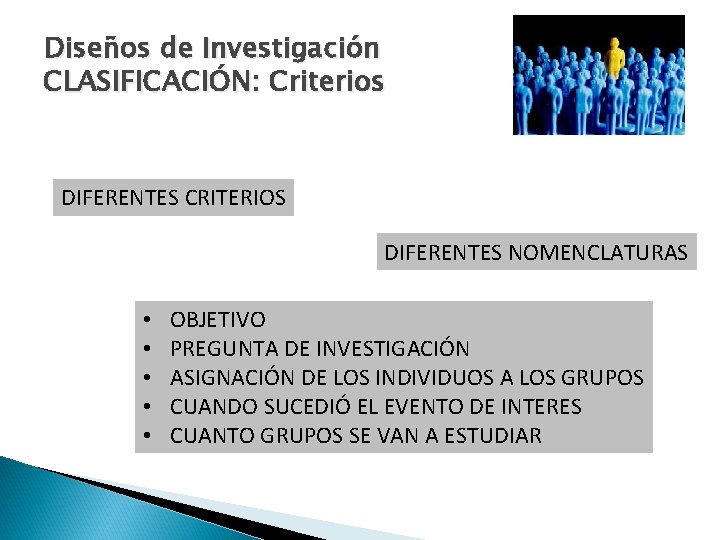 Diseños de Investigación
CLASIFICACIÓN: Criterios

DIFERENTES CRITERIOS

DIFERENTES NOMENCLATURAS

• OBJETIVO
• PREGUNTA DE INVESTIGACIÓN
• ASIGNACIÓN DE LOS INDIVIDUOS A LOS GRUPOS
• CUANDO SUCEDIÓ EL EVENTO DE INTERES
• CUANTO GRUPOS SE VAN A ESTUDIAR